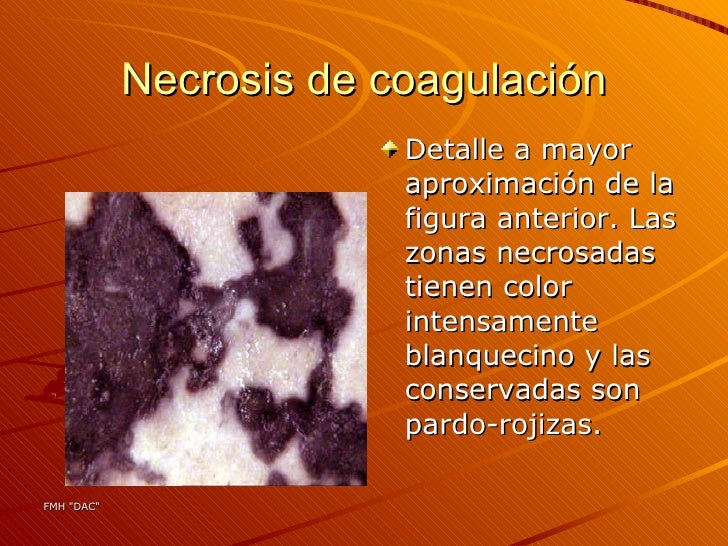 Necrosis de coagulación

Detalle a mayor aproximación de la figura anterior. Las zonas necrosadas tienen color intensamente blanquecino y las conservadas son pardo-rojizas.

FMH "DAC"